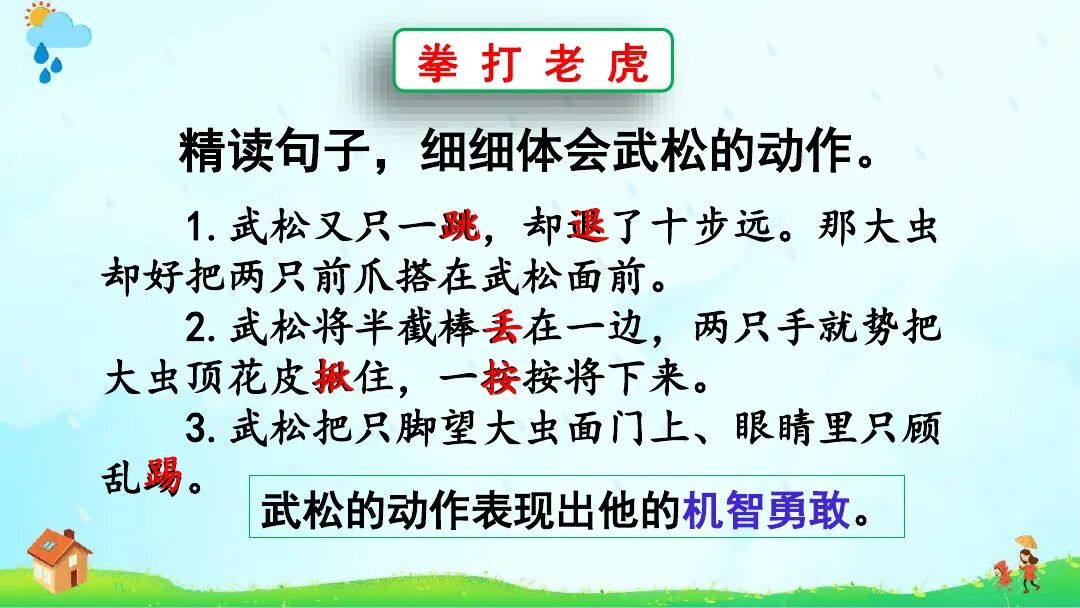 拳 打 老 虎

精读句子，细细体会武松的动作。

1. 武松又只一跳，却退了十步远。那大虫却好把两只前爪搭在武松面前。

2. 武松将半截棒丢在一边，两只手就势把大虫顶花皮揪住，一按按将下来。

3. 武松把只脚望大虫面门上、眼睛里只顾乱踢。

武松的动作表现出他的机智勇敢。